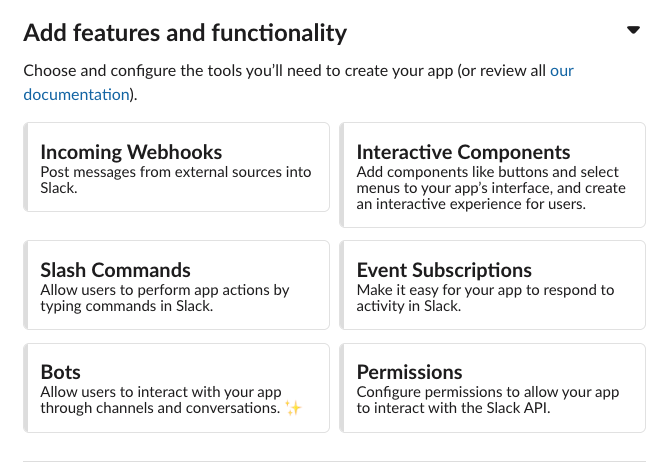 Add features and functionality

Choose and configure the tools you'll need to create your app (or review all our documentation).

Incoming Webhooks
Post messages from external sources into Slack.

Interactive Components
Add components like buttons and select menus to your app's interface, and create an interactive experience for users.

Slash Commands
Allow users to perform app actions by typing commands in Slack.

Event Subscriptions
Make it easy for your app to respond to activity in Slack.

Bots
Allow users to interact with your app through channels and conversations. ✨

Permissions
Configure permissions to allow your app to interact with the Slack API.